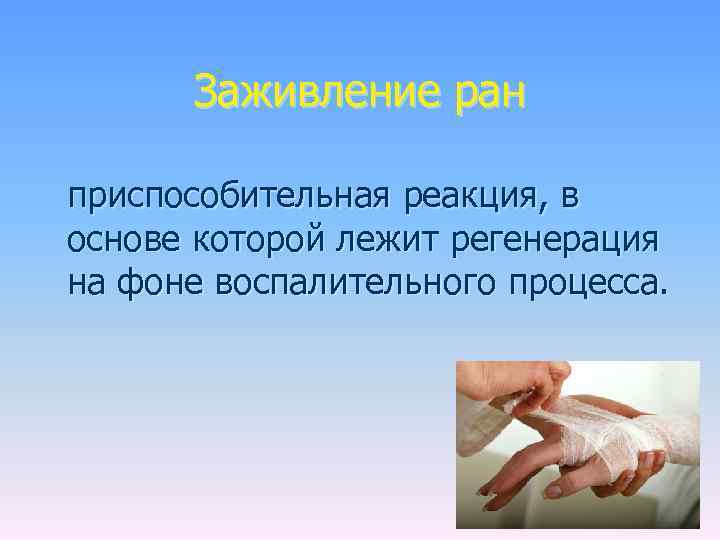 Заживление ран

приспособительная реакция, в основе которой лежит регенерация на фоне воспалительного процесса.